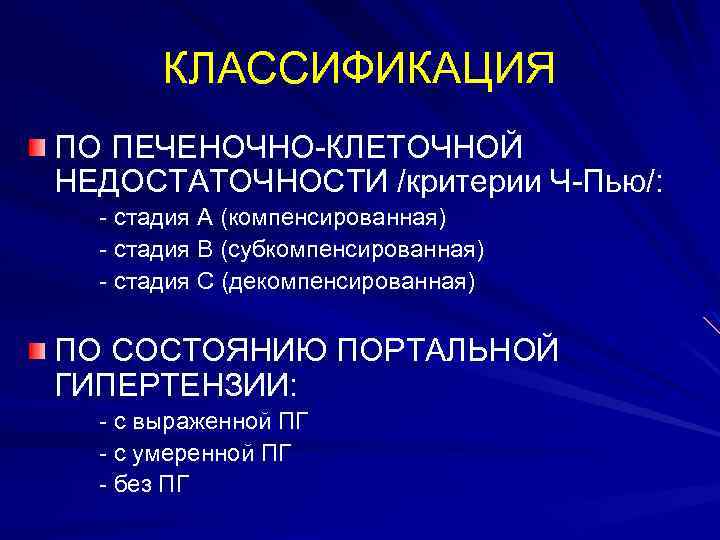 КЛАССИФИКАЦИЯ

ПО ПЕЧЕНОЧНО-КЛЕТОЧНОЙ НЕДОСТАТОЧНОСТИ /критерии Ч-Пью/:
- стадия А (компенсированная)
- стадия В (субкомпенсированная)
- стадия С (декомпенсированная)

ПО СОСТОЯНИЮ ПОРТАЛЬНОЙ ГИПЕРТЕНЗИИ:
- с выраженной ПГ
- с умеренной ПГ
- без ПГ